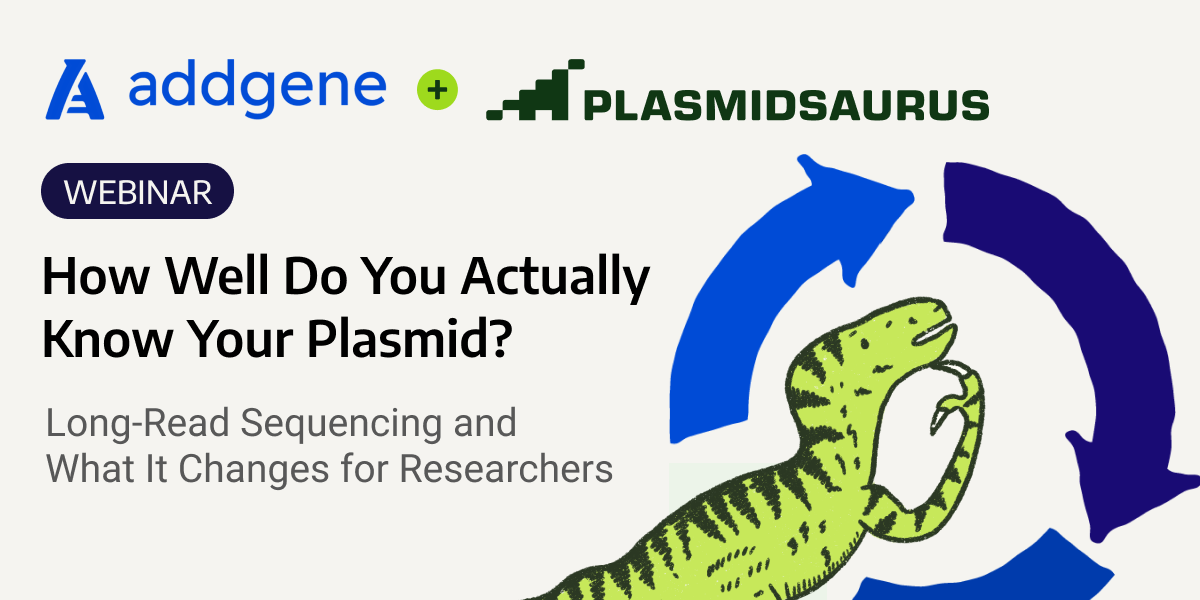 addgene + PLASMIDSAURUS

WEBINAR

How Well Do You Actually Know Your Plasmid?

Long-Read Sequencing and What It Changes for Researchers